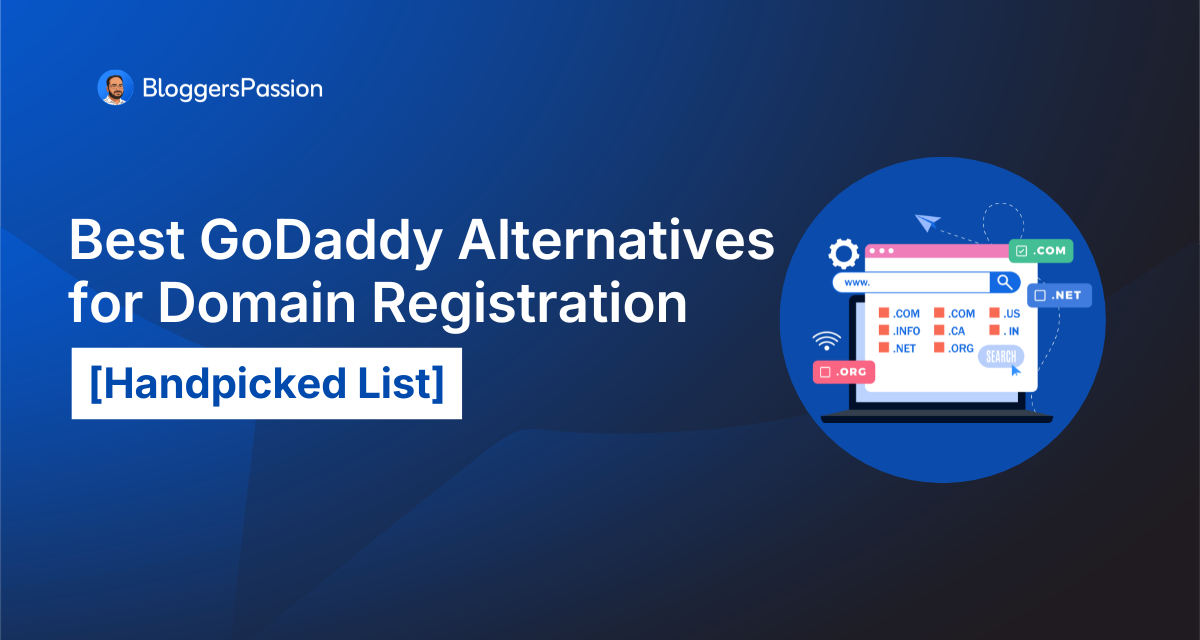 BloggersPassion

Best GoDaddy Alternatives for Domain Registration

[Handpicked List]

www.

.COM

.NET

.COM
.COM
.US
.INFO
.CA
. IN
.NET
.ORG

SEARCH

.ORG